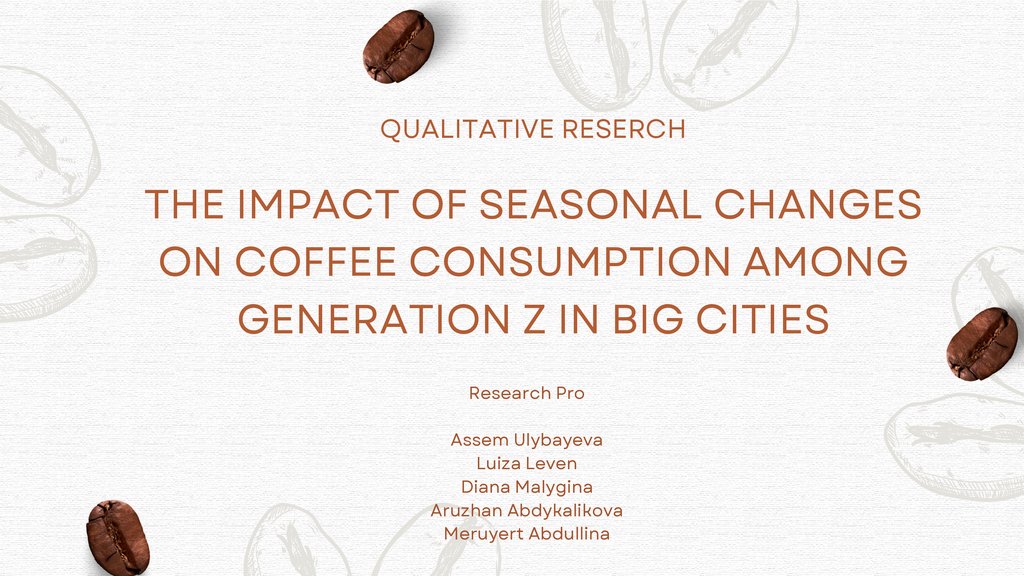 QUALITATIVE RESERCH

THE IMPACT OF SEASONAL CHANGES ON COFFEE CONSUMPTION AMONG GENERATION Z IN BIG CITIES

Research Pro

Assem Ulybayeva
Luiza Leven
Diana Malygina
Aruzhan Abdykalikova
Meruyert Abdullina